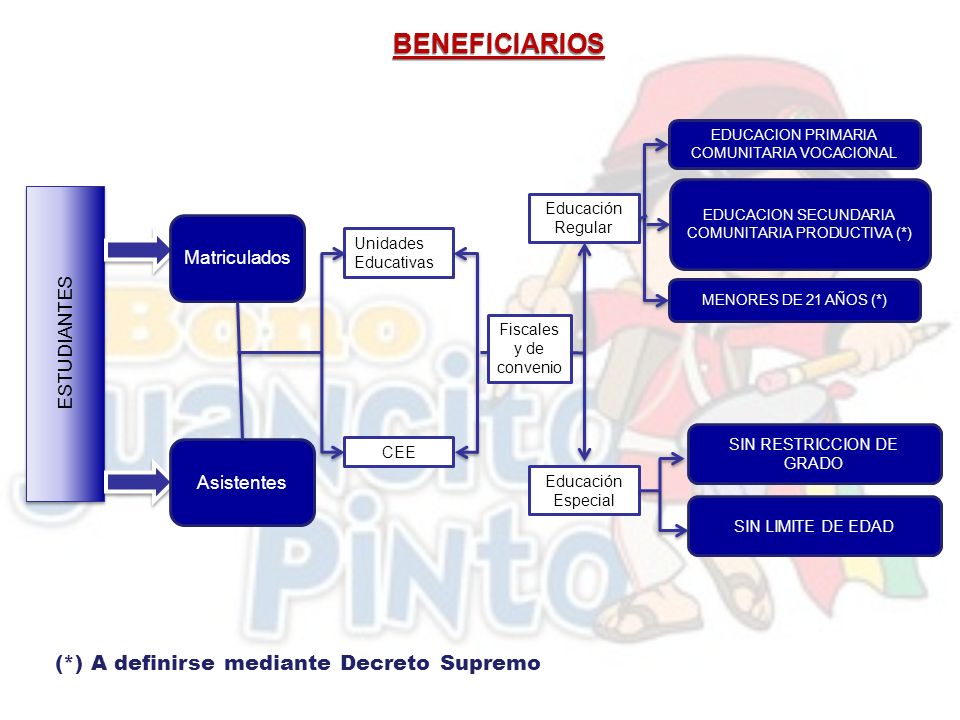 BENEFICIARIOS

ESTUDIANTES

Matriculados

Asistentes

Unidades Educativas

CEE

Fiscales y de convenio

Educación Regular

Educación Especial

EDUCACION PRIMARIA COMUNITARIA VOCACIONAL

EDUCACION SECUNDARIA COMUNITARIA PRODUCTIVA (*)

MENORES DE 21 AÑOS (*)

SIN RESTRICCION DE GRADO

SIN LIMITE DE EDAD

Bono Juancito Pinto

(*) A definirse mediante Decreto Supremo